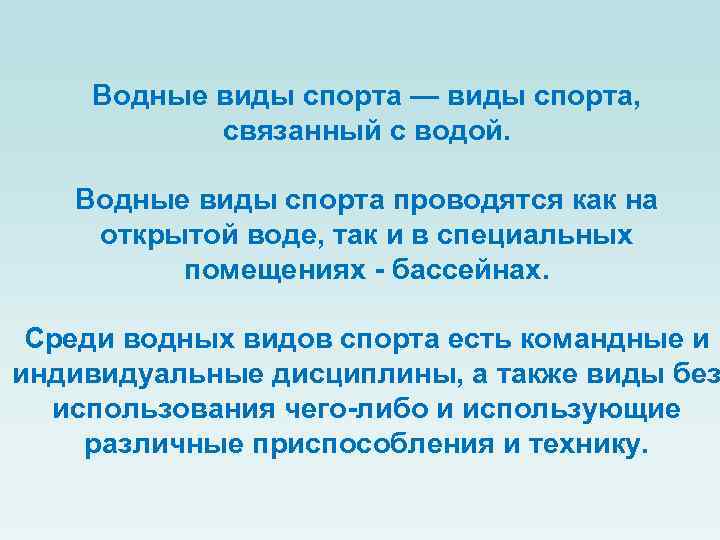 Водные виды спорта — виды спорта, связанный с водой.

Водные виды спорта проводятся как на открытой воде, так и в специальных помещениях - бассейнах.

Среди водных видов спорта есть командные и индивидуальные дисциплины, а также виды без использования чего-либо и использующие различные приспособления и технику.